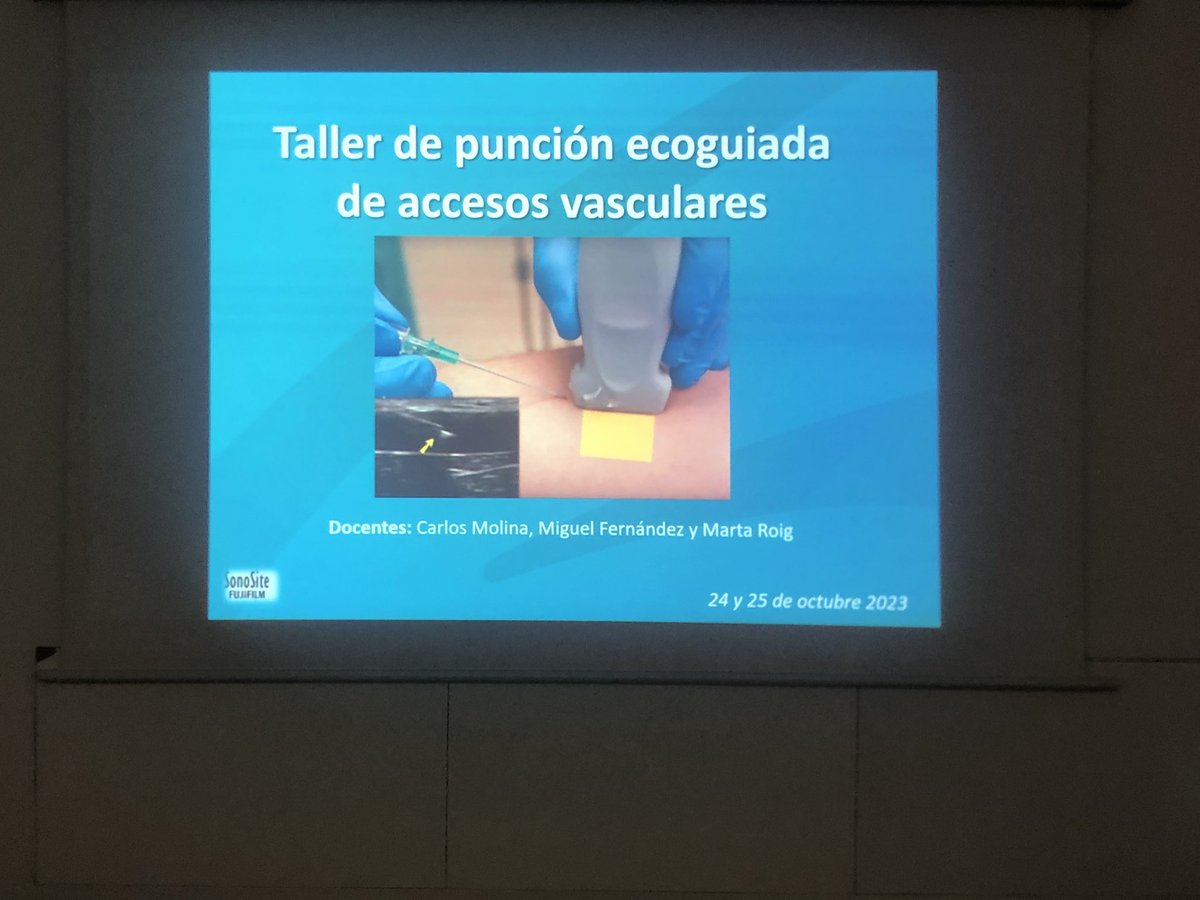 Taller de punción ecoguiada de accesos vasculares

Docentes: Carlos Molina, Miguel Fernández y Marta Roig

SonoSite FUJIFILM

24 y 25 de octubre 2023